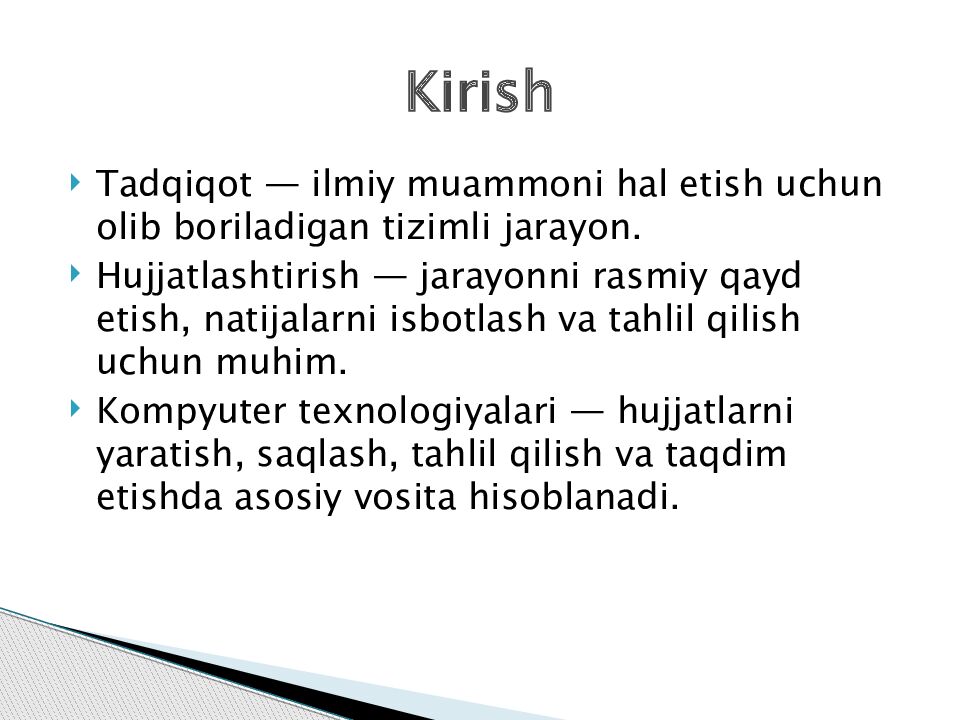 Kirish

Tadqiqot — ilmiy muammoni hal etish uchun olib boriladigan tizimli jarayon.

Hujjatlashtirish — jarayonni rasmiy qayd etish, natijalarni isbotlash va tahlil qilish uchun muhim.

Kompyuter texnologiyalari — hujjatlarni yaratish, saqlash, tahlil qilish va taqdim etishda asosiy vosita hisoblanadi.